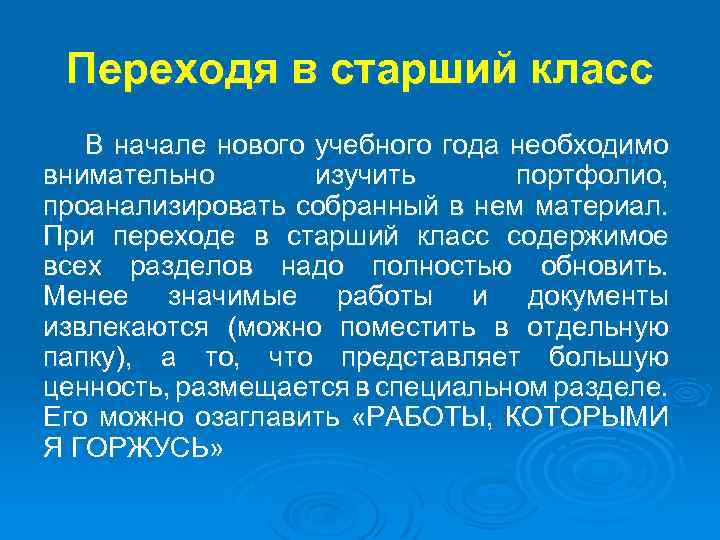 Переходя в старший класс

В начале нового учебного года необходимо внимательно изучить портфолио, проанализировать собранный в нем материал. При переходе в старший класс содержимое всех разделов надо полностью обновить. Менее значимые работы и документы извлекаются (можно поместить в отдельную папку), а то, что представляет большую ценность, размещается в специальном разделе. Его можно озаглавить «РАБОТЫ, КОТОРЫМИ Я ГОРЖУСЬ»